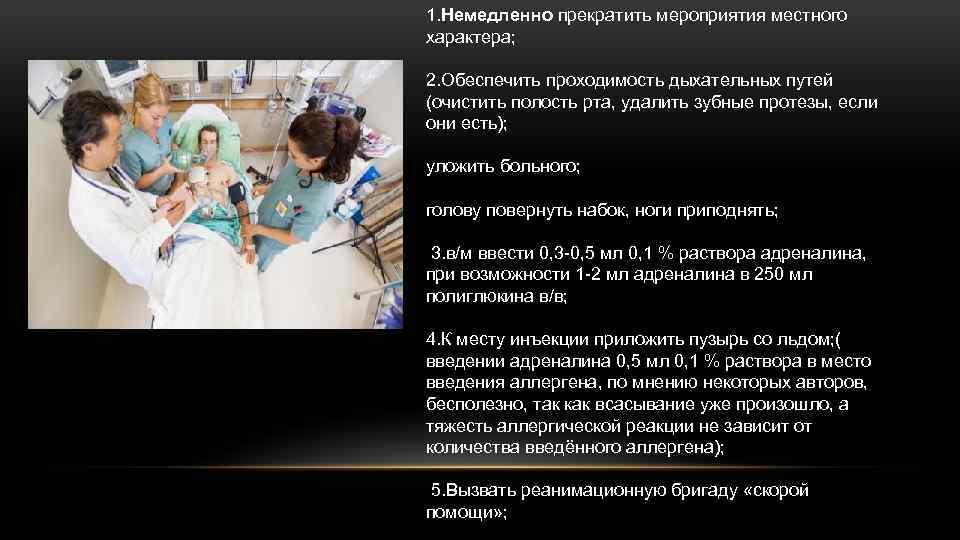 1.Немедленно прекратить мероприятия местного характера;

2.Обеспечить проходимость дыхательных путей (очистить полость рта, удалить зубные протезы, если они есть);

уложить больного;

голову повернуть набок, ноги приподнять;

3.в/м ввести 0,3-0,5 мл 0,1 % раствора адреналина, при возможности 1-2 мл адреналина в 250 мл полиглюкина в/в;

4.К месту инъекции приложить пузырь со льдом;( введении адреналина 0,5 мл 0,1 % раствора в место введения аллергена, по мнению некоторых авторов, бесполезно, так как всасывание уже произошло, а тяжесть аллергической реакции не зависит от количества введённого аллергена);

5.Вызвать реанимационную бригаду «скорой помощи»;